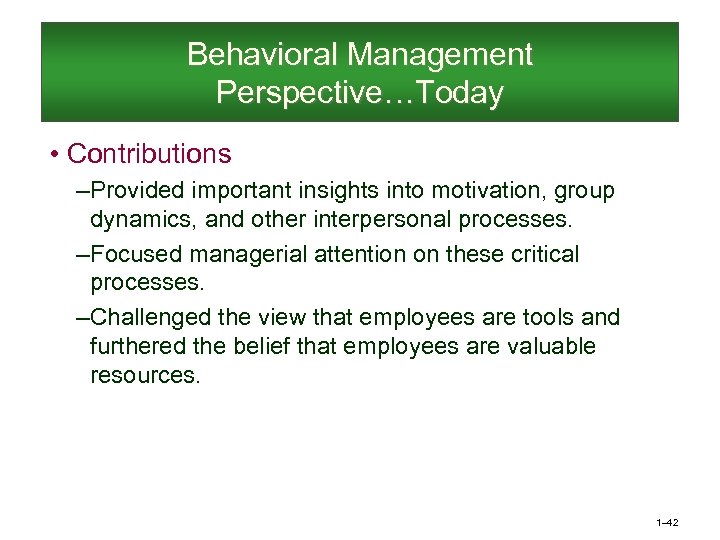 Behavioral Management Perspective…Today

• Contributions

–Provided important insights into motivation, group dynamics, and other interpersonal processes.

–Focused managerial attention on these critical processes.

–Challenged the view that employees are tools and furthered the belief that employees are valuable resources.

1–42